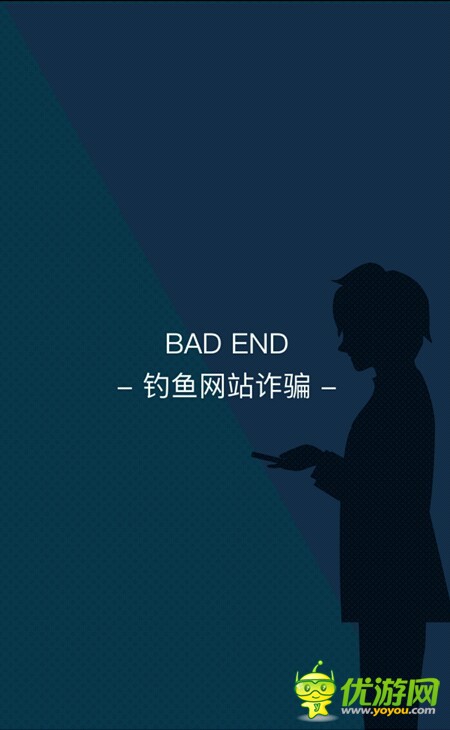 BAD END
– 钓鱼网站诈骗 –

优游网
www.yoyou.com